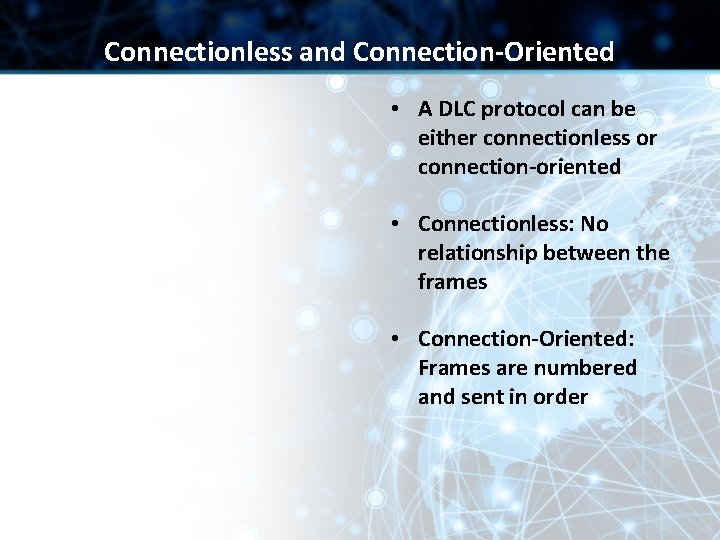 Connectionless and Connection-Oriented

• A DLC protocol can be either connectionless or connection-oriented

• Connectionless: No relationship between the frames

• Connection-Oriented: Frames are numbered and sent in order